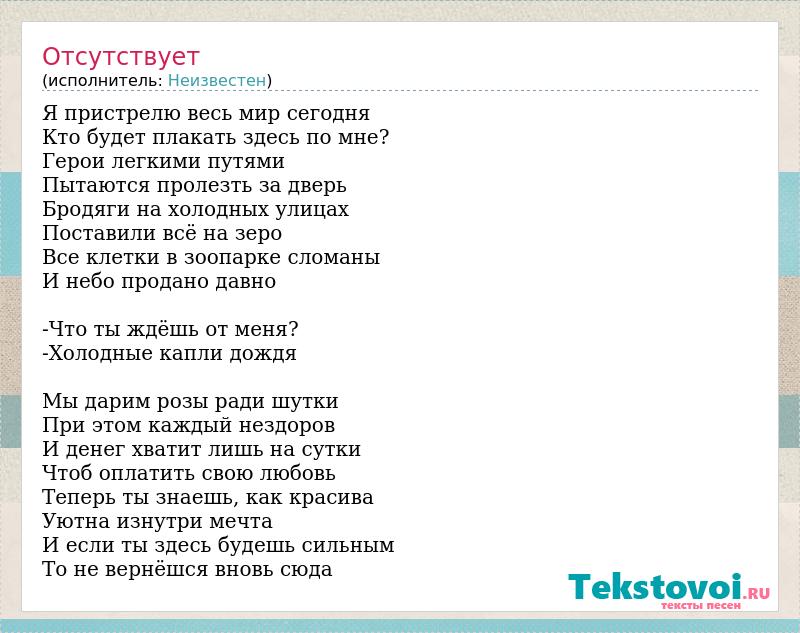 Отсутствует
(исполнитель: Неизвестен)

Я пристрелю весь мир сегодня
Кто будет плакать здесь по мне?
Герои легкими путями
Пытаются пролезть за дверь
Бродяги на холодных улицах
Поставили всё на зеро
Все клетки в зоопарке сломаны
И небо продано давно

-Что ты ждёшь от меня?
-Холодные капли дождя

Мы дарим розы ради шутки
При этом каждый нездоров
И денег хватит лишь на сутки
Чтоб оплатить свою любовь
Теперь ты знаешь, как красива
Уютна изнутри мечта
И если ты здесь будешь сильным
То не вернёшся вновь сюда

Tekstovoi.RU
тексты песен